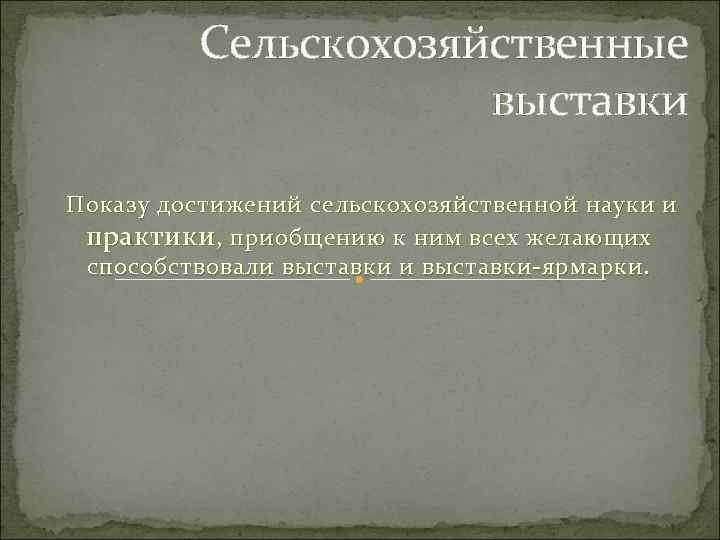 Сельскохозяйственные выставки

Показу достижений сельскохозяйственной науки и практики, приобщению к ним всех желающих способствовали выставки и выставки-ярмарки.